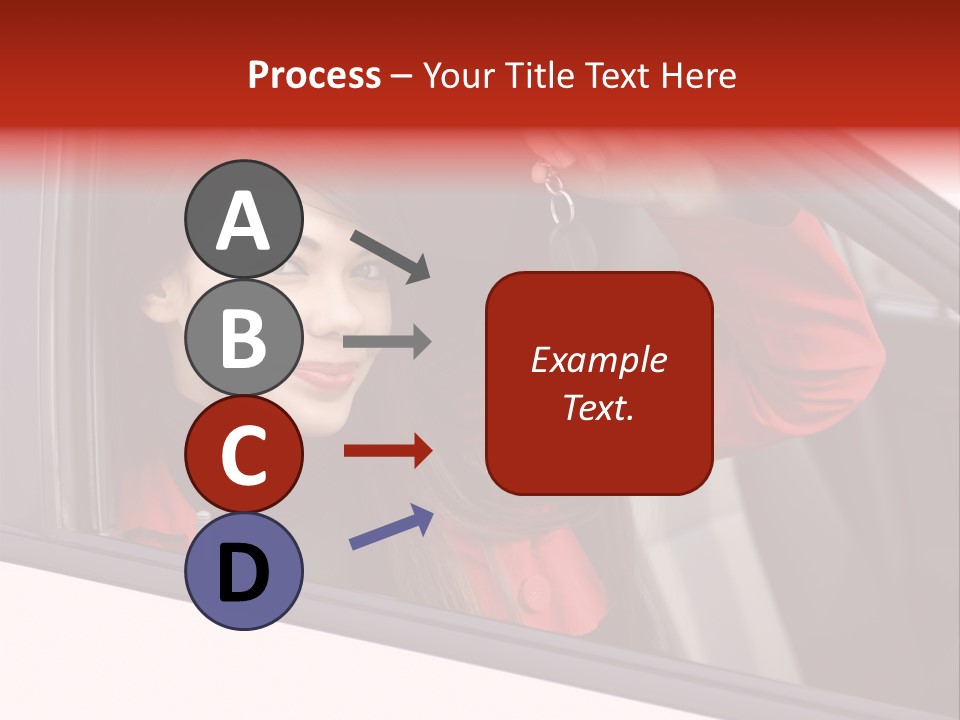 Process – Your Title Text Here

A

B

C

D

Example Text.